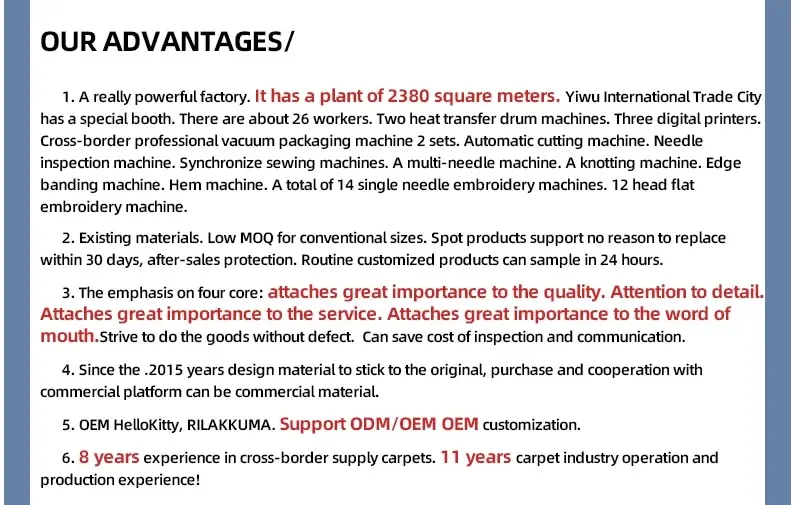 OUR ADVANTAGES/

1. A really powerful factory. It has a plant of 2380 square meters. Yiwu International Trade City has a special booth. There are about 26 workers. Two heat transfer drum machines. Three digital printers. Cross-border professional vacuum packaging machine 2 sets. Automatic cutting machine. Needle inspection machine. Synchronize sewing machines. A multi-needle machine. A knotting machine. Edge banding machine. Hem machine. A total of 14 single needle embroidery machines. 12 head flat embroidery machine.

2. Existing materials. Low MOQ for conventional sizes. Spot products support no reason to replace within 30 days, after-sales protection. Routine customized products can sample in 24 hours.

3. The emphasis on four core: attaches great importance to the quality. Attention to detail. Attaches great importance to the service. Attaches great importance to the word of mouth.Strive to do the goods without defect. Can save cost of inspection and communication.

4. Since the .2015 years design material to stick to the original, purchase and cooperation with commercial platform can be commercial material.

5. OEM HelloKitty, RILAKKUMA. Support ODM/OEM OEM customization.

6. 8 years experience in cross-border supply carpets. 11 years carpet industry operation and production experience!